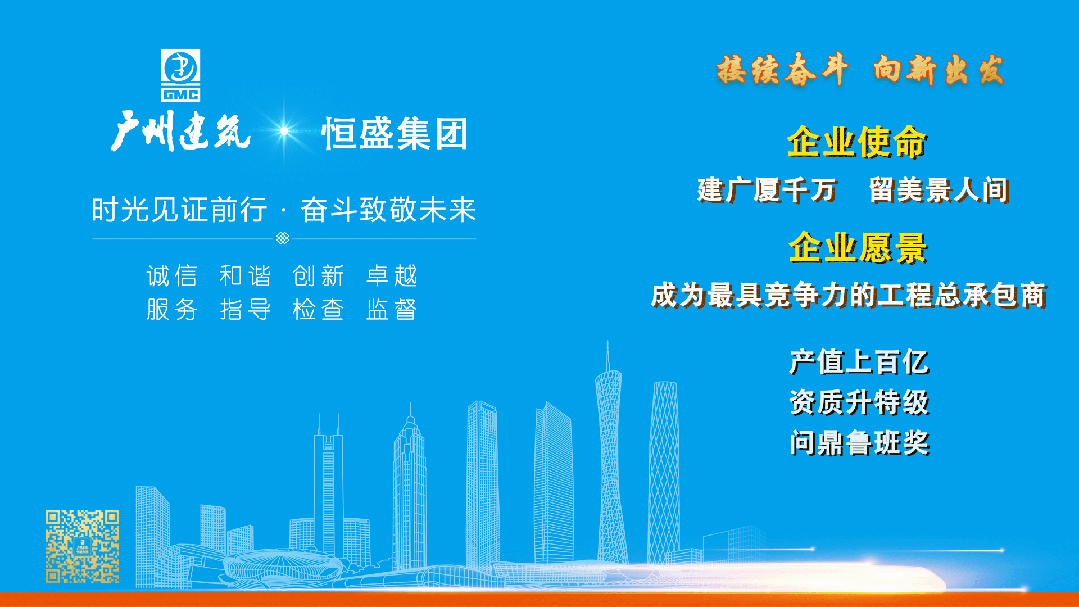 GMC

广州建筑 恒盛集团

时光见证前行 · 奋斗致敬未来

诚信 和谐 创新 卓越
服务 指导 检查 监督

接续奋斗 向新出发

企业使命

建广厦千万 留美景人间

企业愿景

成为最具竞争力的工程总承包商

产值上百亿
资质升特级
问鼎鲁班奖